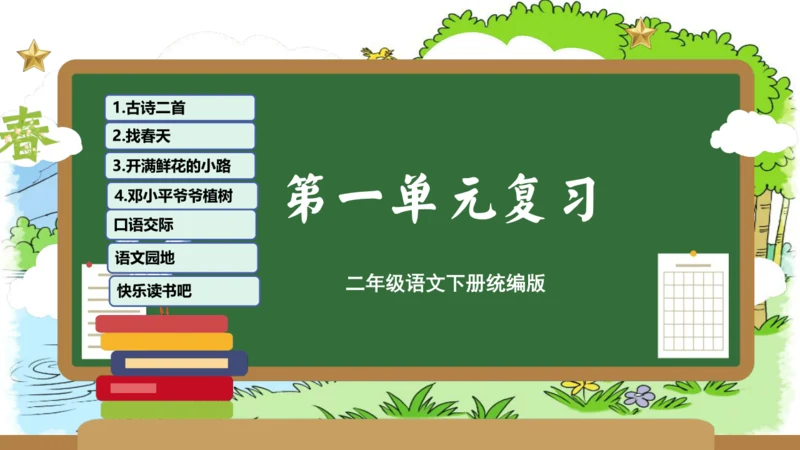 春

1.古诗二首
2.找春天
3.开满鲜花的小路
4.邓小平爷爷植树
口语交际
语文园地
快乐读书吧

第一单元复习

二年级语文下册统编版